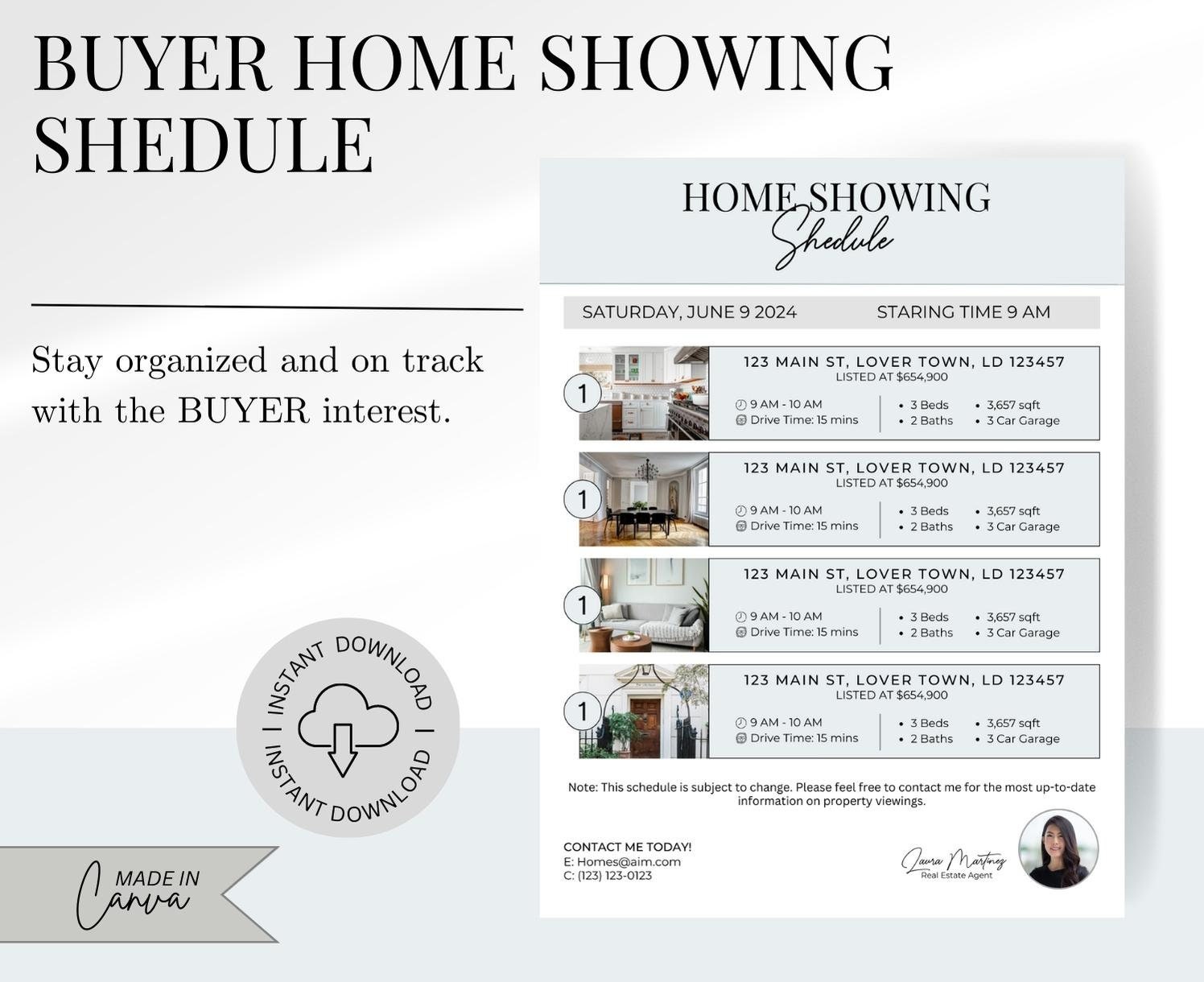 BUYER HOME SHOWING SHEDULE

Stay organized and on track with the BUYER interest.

INSTANT DOWNLOAD | INSTANT DOWNLOAD |

MADE IN Canva

HOME SHOWING Shedule

SATURDAY, JUNE 9 2024
STARING TIME 9 AM

1
123 MAIN ST, LOVER TOWN, LD 123457
LISTED AT $654,900
9 AM - 10 AM
Drive Time: 15 mins
• 3 Beds
• 2 Baths
• 3,657 sqft
• 3 Car Garage

1
123 MAIN ST, LOVER TOWN, LD 123457
LISTED AT $654,900
9 AM - 10 AM
Drive Time: 15 mins
• 3 Beds
• 2 Baths
• 3,657 sqft
• 3 Car Garage

1
123 MAIN ST, LOVER TOWN, LD 123457
LISTED AT $654,900
9 AM - 10 AM
Drive Time: 15 mins
• 3 Beds
• 2 Baths
• 3,657 sqft
• 3 Car Garage

1
123 MAIN ST, LOVER TOWN, LD 123457
LISTED AT $654,900
9 AM - 10 AM
Drive Time: 15 mins
• 3 Beds
• 2 Baths
• 3,657 sqft
• 3 Car Garage

Note: This schedule is subject to change. Please feel free to contact me for the most up-to-date information on property viewings.

CONTACT ME TODAY!
E: Homes@aim.com
C: (123) 123-0123

Laura Martinez
Real Estate Agent